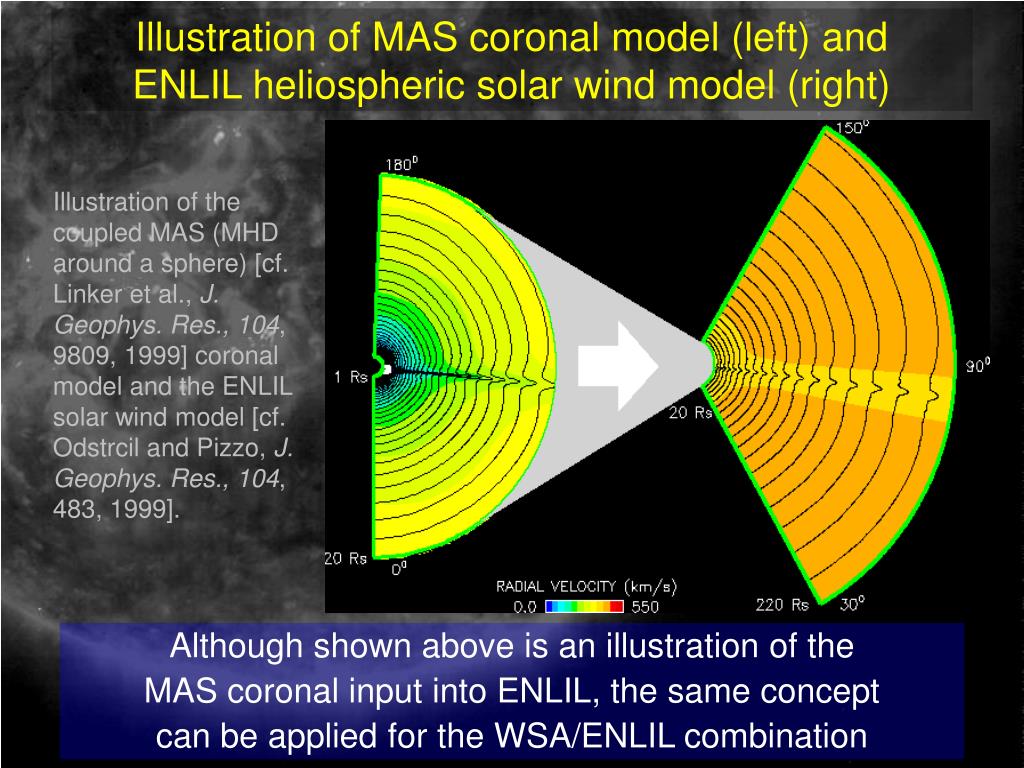 Illustration of MAS coronal model (left) and ENLIL heliospheric solar wind model (right)

Illustration of the coupled MAS (MHD around a sphere) [cf. Linker et al., J. Geophys. Res., 104, 9809, 1999] coronal model and the ENLIL solar wind model [cf. Odstrcil and Pizzo, J. Geophys. Res., 104, 483, 1999].

$180^0$

1 Rs

20 Rs

$0^0$

$150^0$

$90^0$

20 Rs

220 Rs

$30^0$

RADIAL VELOCITY (km/s)

0.0

550

Although shown above is an illustration of the MAS coronal input into ENLIL, the same concept can be applied for the WSA/ENLIL combination